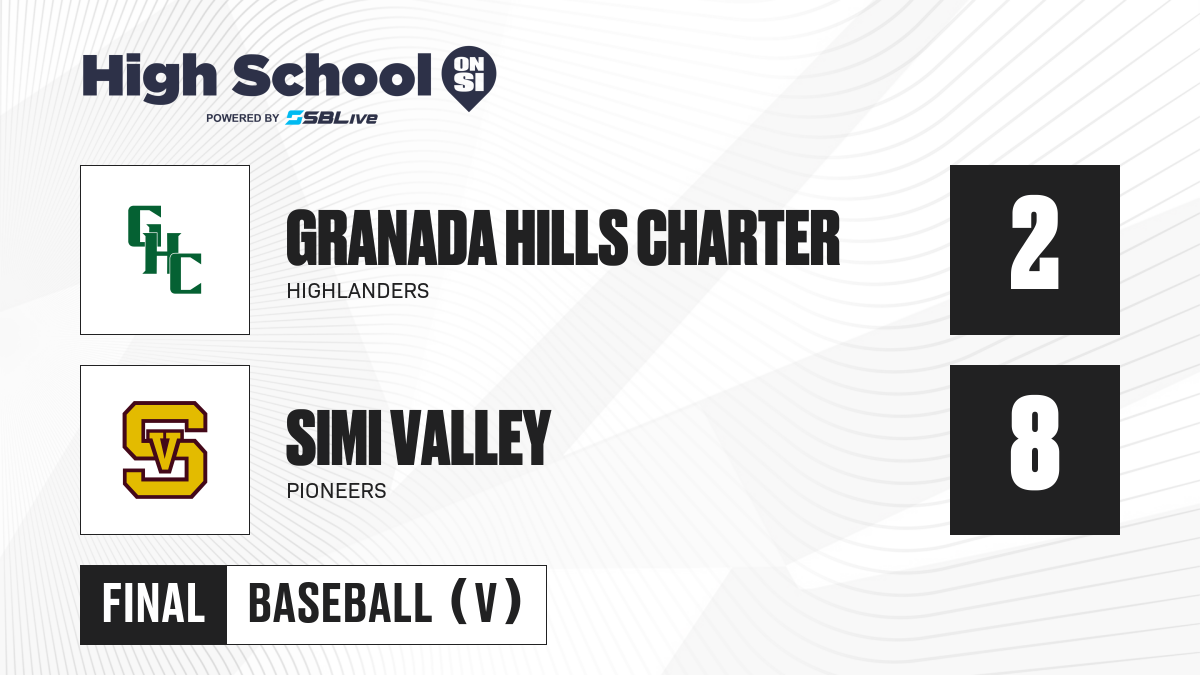 High School ON SI
POWERED BY SBLive

GHC

GRANADA HILLS CHARTER
HIGHLANDERS

2

SV

SIMI VALLEY
PIONEERS

8

FINAL BASEBALL (V)